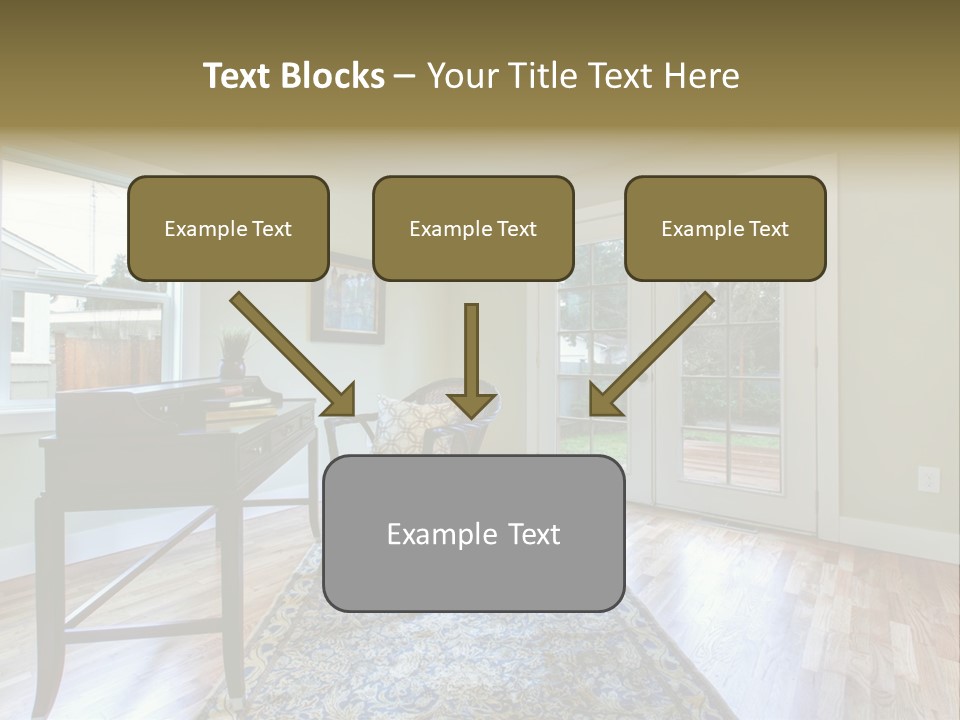 Text Blocks – Your Title Text Here

Example Text

Example Text

Example Text

Example Text